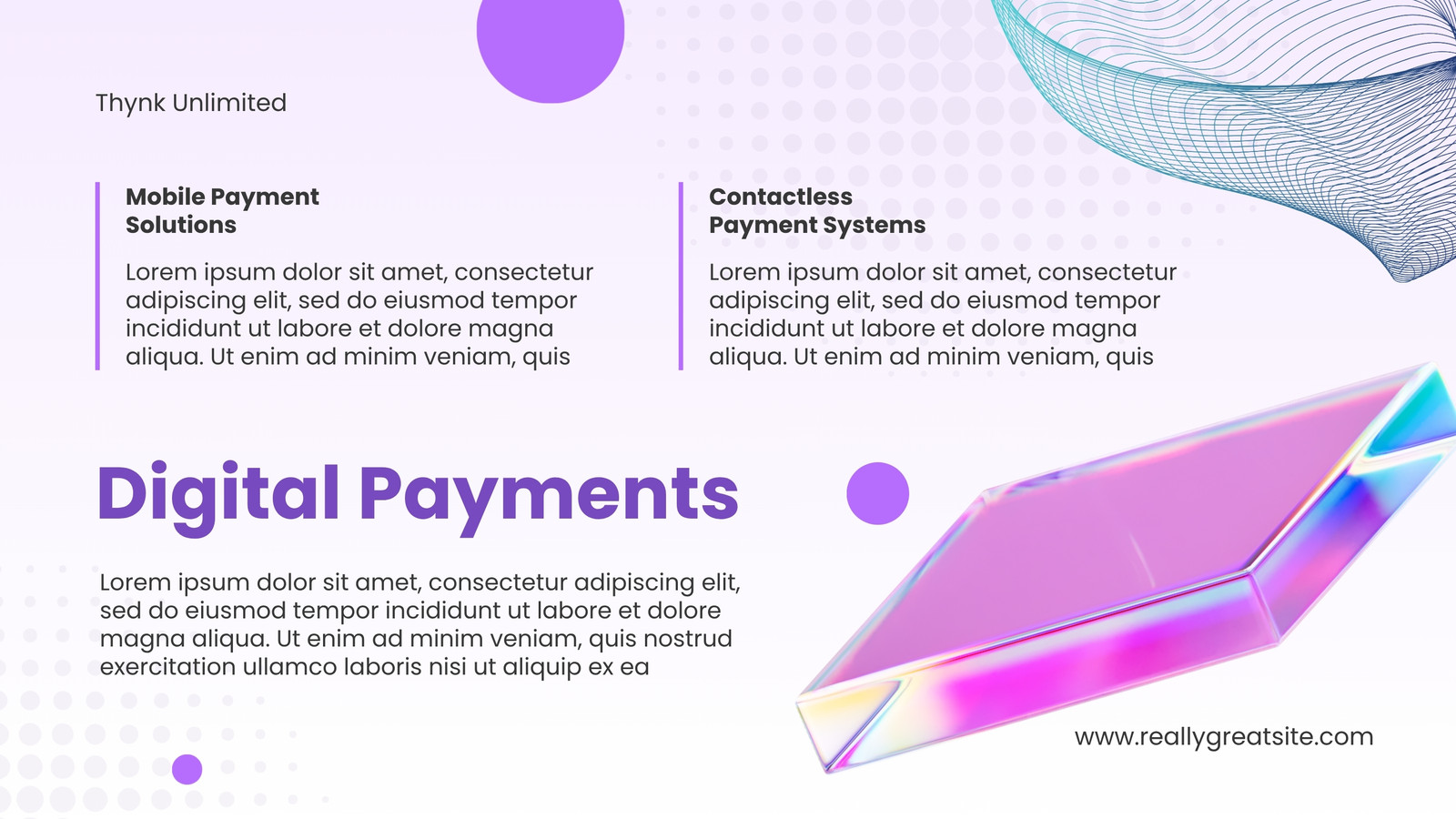 Thynk Unlimited

Mobile Payment Solutions

Lorem ipsum dolor sit amet, consectetur adipiscing elit, sed do eiusmod tempor incididunt ut labore et dolore magna aliqua. Ut enim ad minim veniam, quis

Contactless Payment Systems

Lorem ipsum dolor sit amet, consectetur adipiscing elit, sed do eiusmod tempor incididunt ut labore et dolore magna aliqua. Ut enim ad minim veniam, quis

Digital Payments

Lorem ipsum dolor sit amet, consectetur adipiscing elit, sed do eiusmod tempor incididunt ut labore et dolore magna aliqua. Ut enim ad minim veniam, quis nostrud exercitation ullamco laboris nisi ut aliquip ex ea

www.reallygreatsite.com